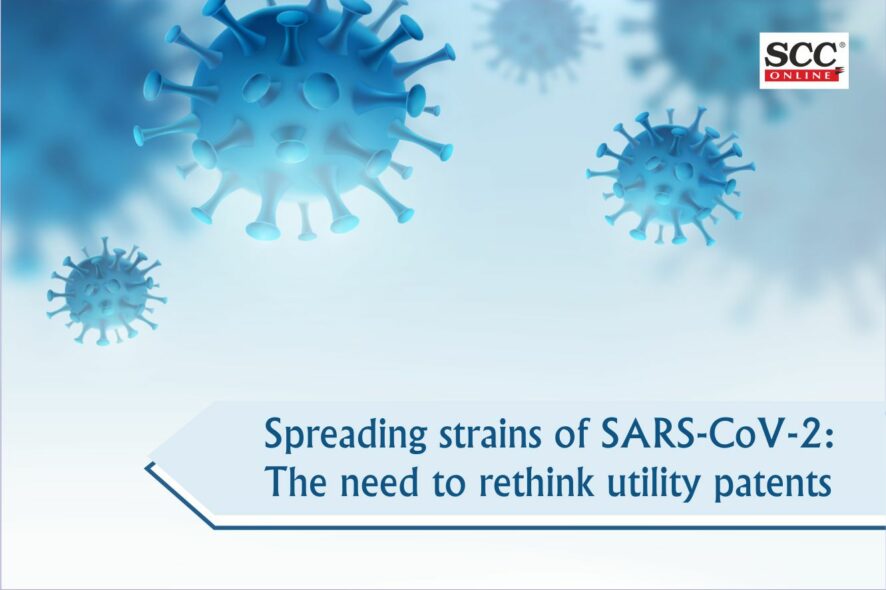 SCC® ONLINE

Spreading strains of SARS-CoV-2: The need to rethink utility patents